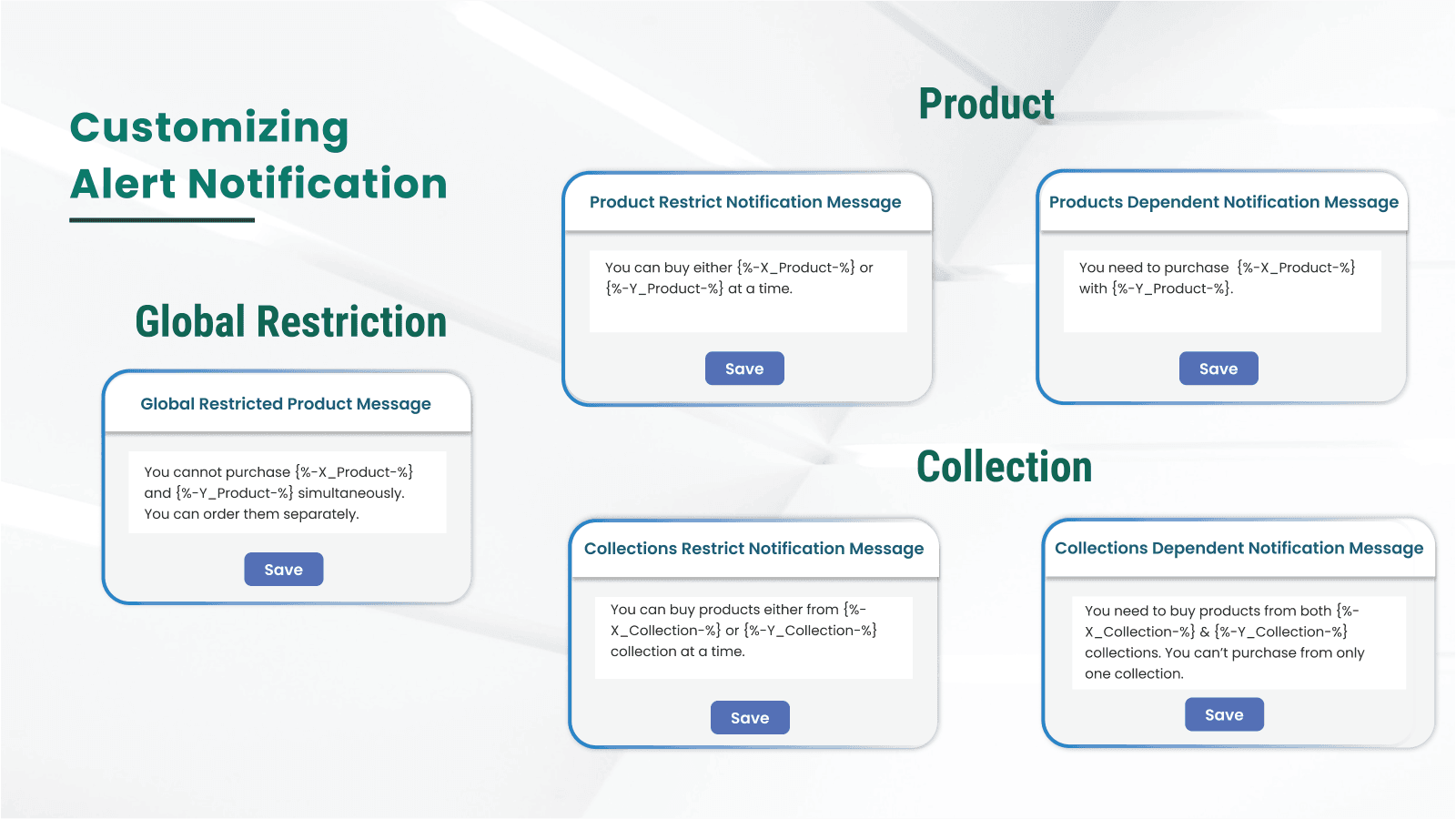 Customizing Alert Notification

Global Restriction

Global Restricted Product Message

You cannot purchase {%-X_Product-%} and {%-Y_Product-%} simultaneously. You can order them separately.

Save

Product

Product Restrict Notification Message

You can buy either {%-X_Product-%} or {%-Y_Product-%} at a time.

Save

Products Dependent Notification Message

You need to purchase {%-X_Product-%} with {%-Y_Product-%}.

Save

Collection

Collections Restrict Notification Message

You can buy products either from {%-X_Collection-%} or {%-Y_Collection-%} collection at a time.

Save

Collections Dependent Notification Message

You need to buy products from both {%-X_Collection-%} & {%-Y_Collection-%} collections. You can't purchase from only one collection.

Save